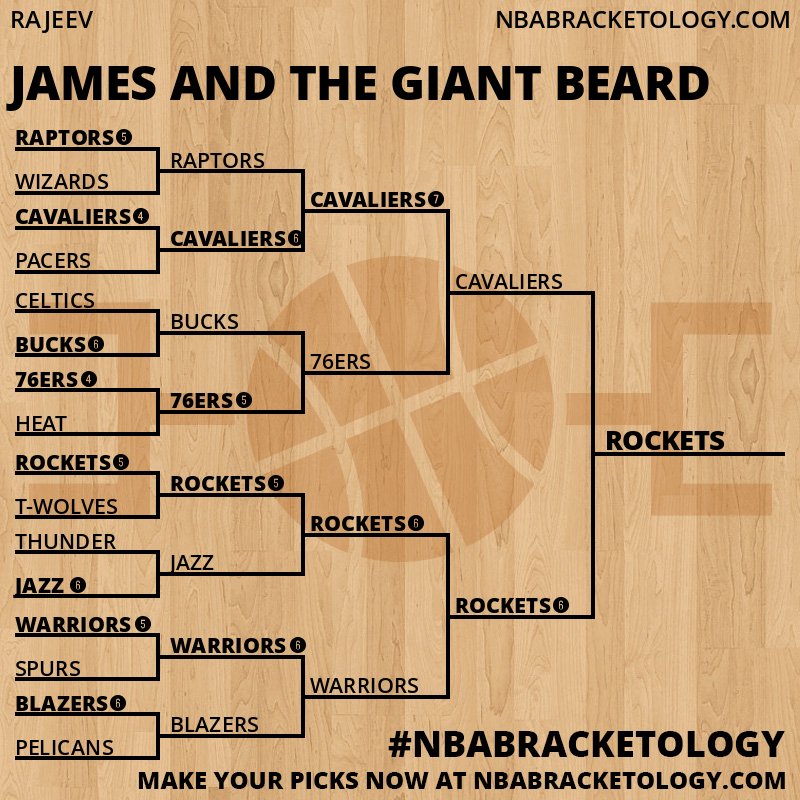 RAJEEV

NBABRACKETOLOGY.COM

JAMES AND THE GIANT BEARD

RAPTORS 5
WIZARDS
CAVALIERS 4
PACERS
CELTICS
BUCKS 6
76ERS 4
HEAT
ROCKETS 5
T-WOLVES
THUNDER
JAZZ 6
WARRIORS 5
SPURS
BLAZERS 6
PELICANS

RAPTORS
CAVALIERS 6
BUCKS
76ERS 5
ROCKETS 5
JAZZ
WARRIORS 6
BLAZERS

CAVALIERS 7
76ERS
ROCKETS 6
WARRIORS

CAVALIERS
ROCKETS 6

ROCKETS

#NBABRACKETOLOGY

MAKE YOUR PICKS NOW AT NBABRACKETOLOGY.COM